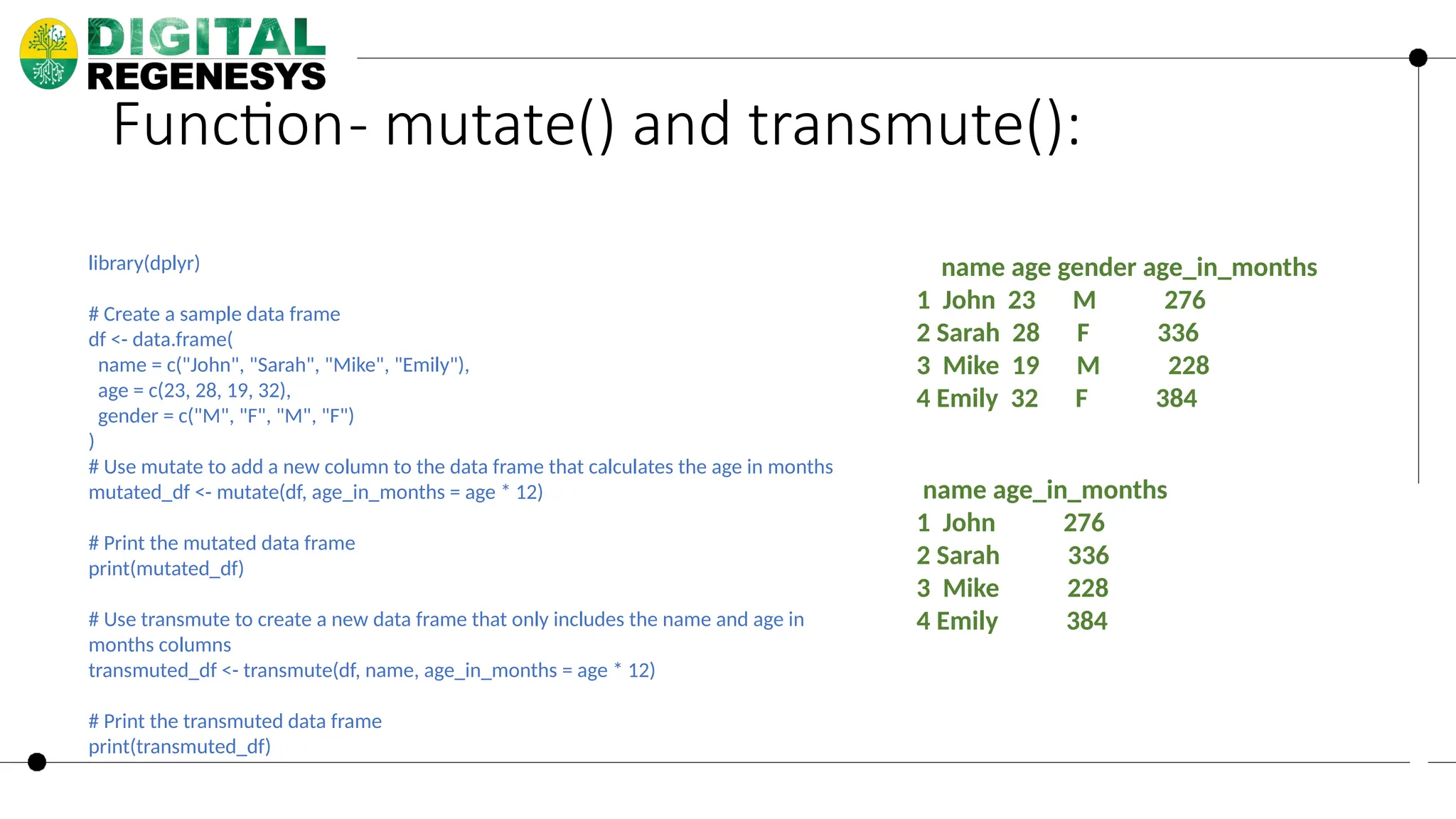 DIGITAL REGENESYS

Function- mutate() and transmute():

library(dplyr)

# Create a sample data frame
df <- data.frame(
name = c("John", "Sarah", "Mike", "Emily"),
age = c(23, 28, 19, 32),
gender = c("M", "F", "M", "F")
)
# Use mutate to add a new column to the data frame that calculates the age in months
mutated_df <- mutate(df, age_in_months = age * 12)

# Print the mutated data frame
print(mutated_df)

# Use transmute to create a new data frame that only includes the name and age in months columns
transmuted_df <- transmute(df, name, age_in_months = age * 12)

# Print the transmuted data frame
print(transmuted_df)

| | name | age | gender | age_in_months |
|---|---|---|---|---|
| 1 | John | 23 | M | 276 |
| 2 | Sarah | 28 | F | 336 |
| 3 | Mike | 19 | M | 228 |
| 4 | Emily | 32 | F | 384 |

| | name | age_in_months |
|---|---|---|
| 1 | John | 276 |
| 2 | Sarah | 336 |
| 3 | Mike | 228 |
| 4 | Emily | 384 |